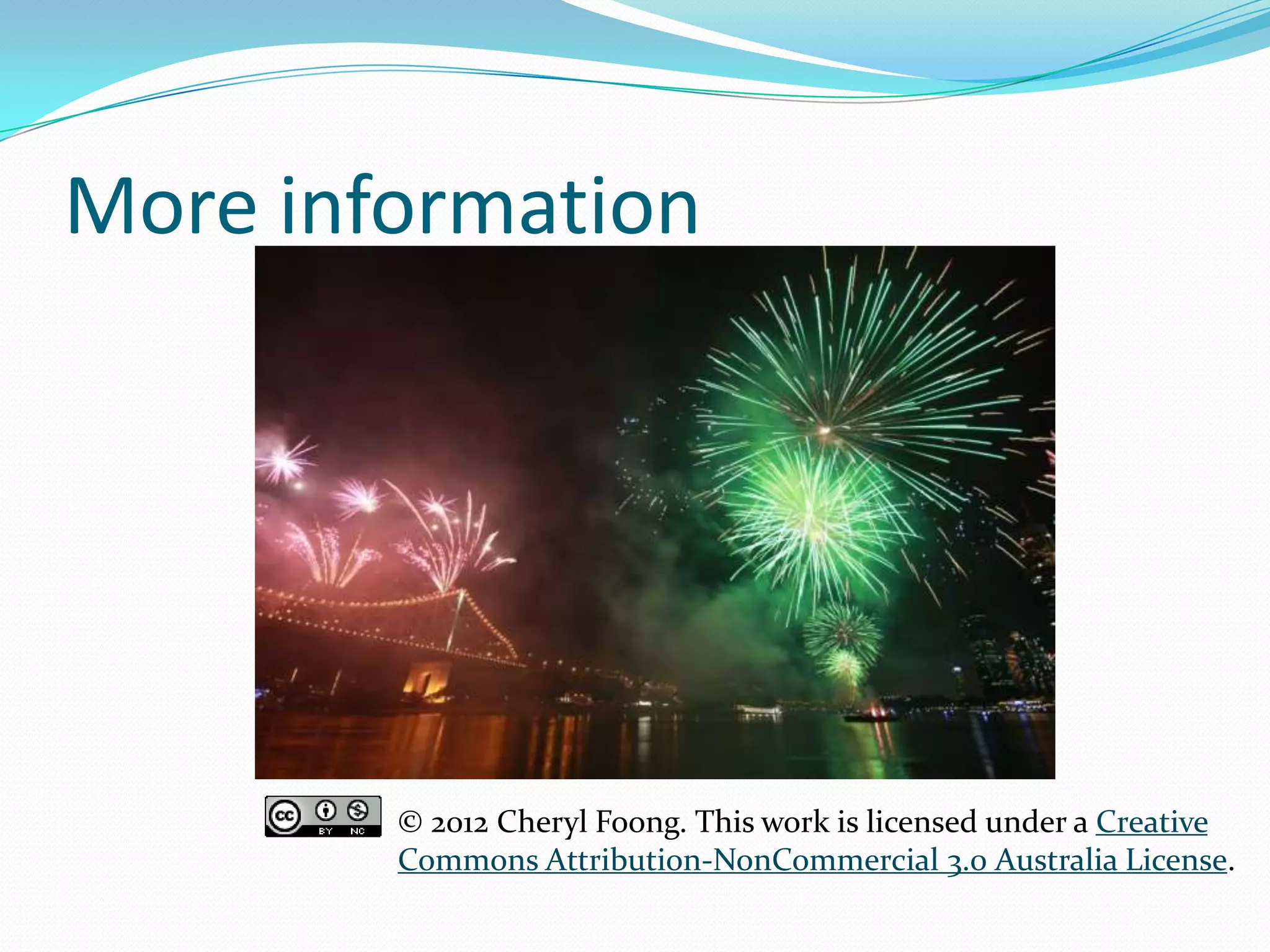 More information

cc BY NC

© 2012 Cheryl Foong. This work is licensed under a Creative Commons Attribution-NonCommercial 3.0 Australia License.